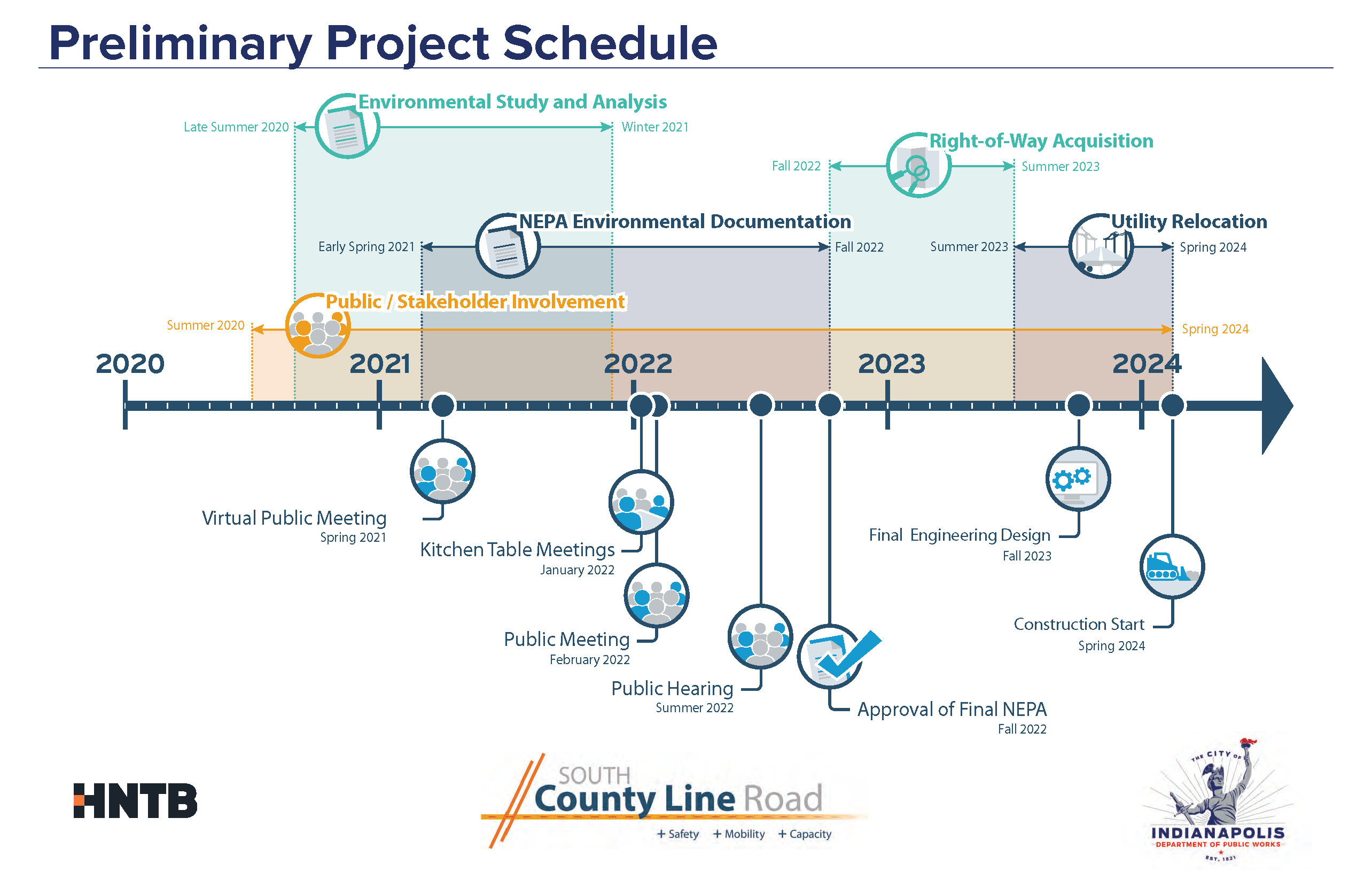 Preliminary Project Schedule

Environmental Study and Analysis
Late Summer 2020
Winter 2021

Right-of-Way Acquisition
Fall 2022
Summer 2023

NEPA Environmental Documentation
Early Spring 2021
Fall 2022

Utility Relocation
Summer 2023
Spring 2024

Public / Stakeholder Involvement
Summer 2020
Spring 2024

2020
2021
2022
2023
2024

Virtual Public Meeting
Spring 2021

Kitchen Table Meetings
January 2022

Public Meeting
February 2022

Public Hearing
Summer 2022

Approval of Final NEPA
Fall 2022

Final Engineering Design
Fall 2023

Construction Start
Spring 2024

HNTB

SOUTH
County Line Road
+ Safety + Mobility + Capacity

THE CITY OF
INDIANAPOLIS
DEPARTMENT OF PUBLIC WORKS
EST. 1821